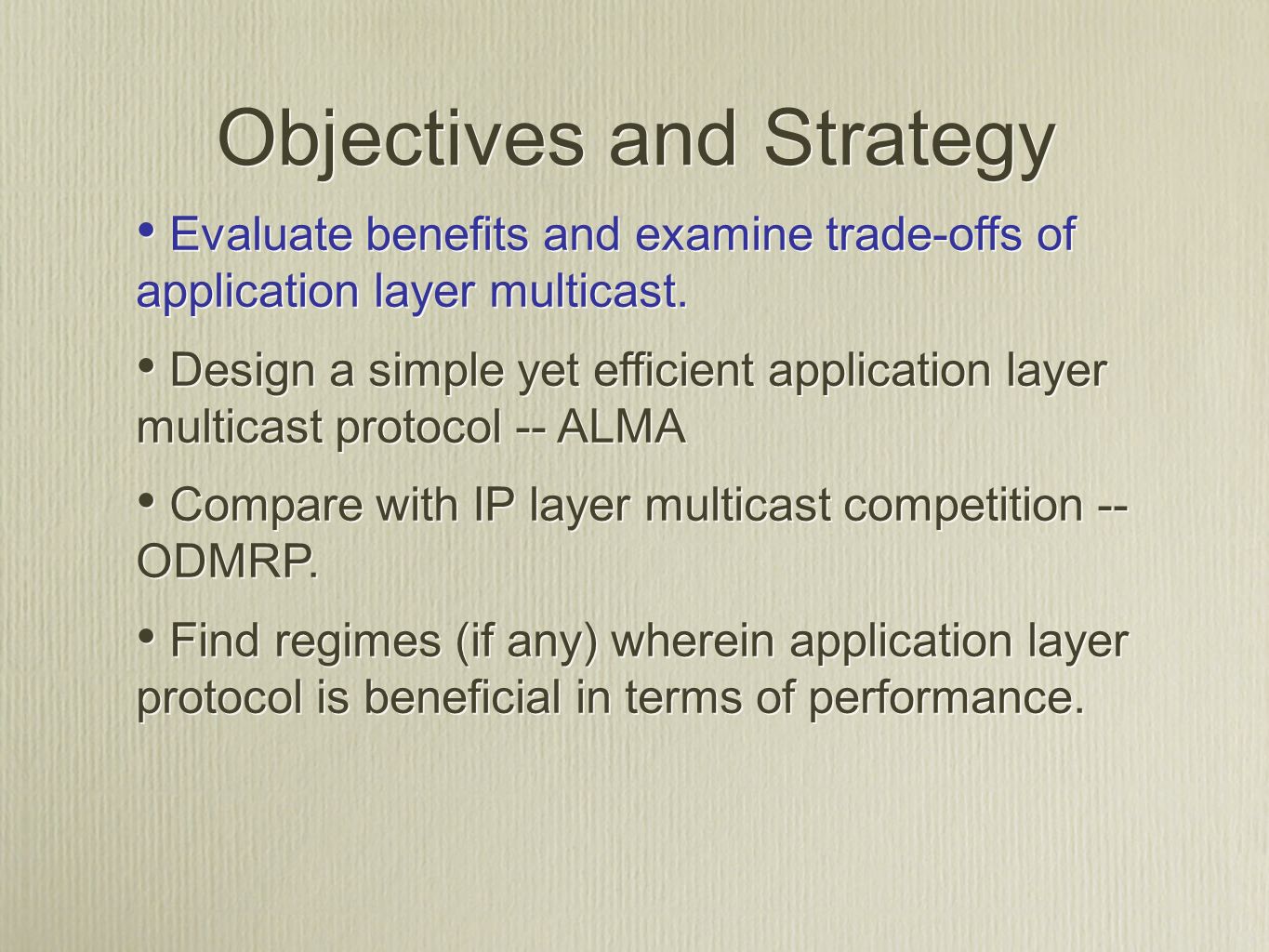 Objectives and Strategy

• Evaluate benefits and examine trade-offs of application layer multicast.

• Design a simple yet efficient application layer multicast protocol -- ALMA

• Compare with IP layer multicast competition -- ODMRP.

• Find regimes (if any) wherein application layer protocol is beneficial in terms of performance.